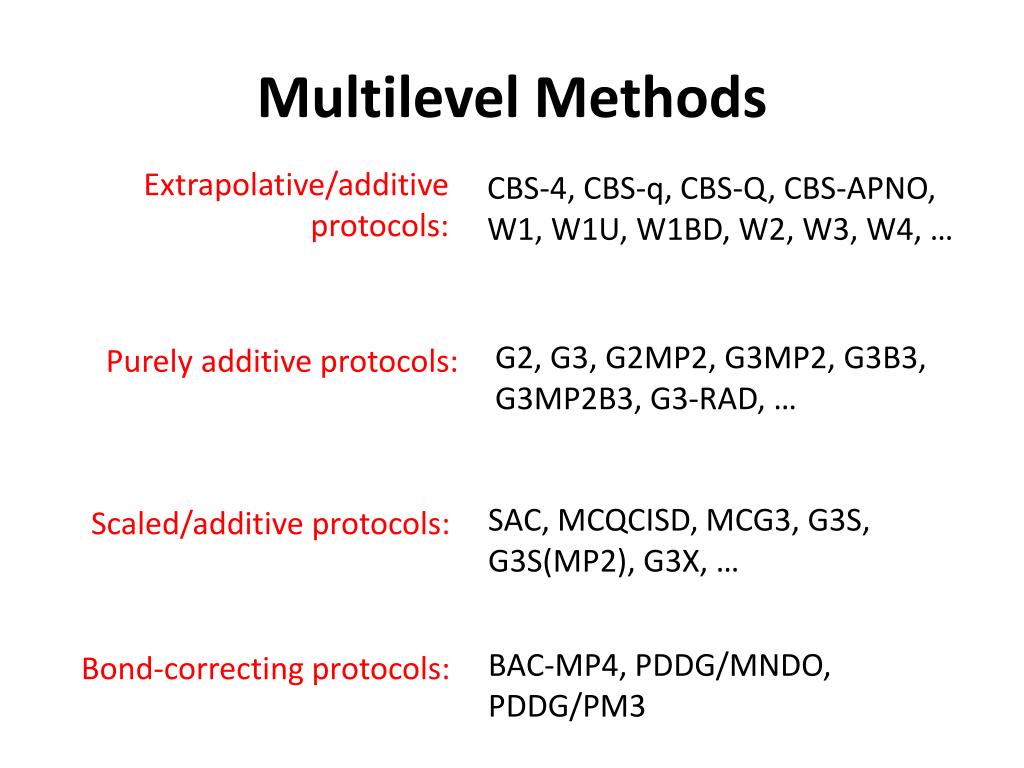 Multilevel Methods

Extrapolative/additive protocols: CBS-4, CBS-q, CBS-Q, CBS-APNO, W1, W1U, W1BD, W2, W3, W4, …

Purely additive protocols: G2, G3, G2MP2, G3MP2, G3B3, G3MP2B3, G3-RAD, …

Scaled/additive protocols: SAC, MCQCISD, MCG3, G3S, G3S(MP2), G3X, …

Bond-correcting protocols: BAC-MP4, PDDG/MNDO, PDDG/PM3